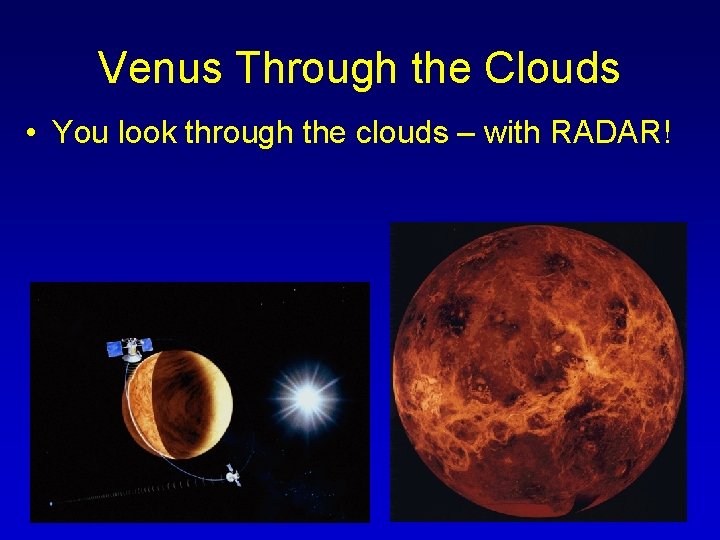 Venus Through the Clouds

• You look through the clouds – with RADAR!